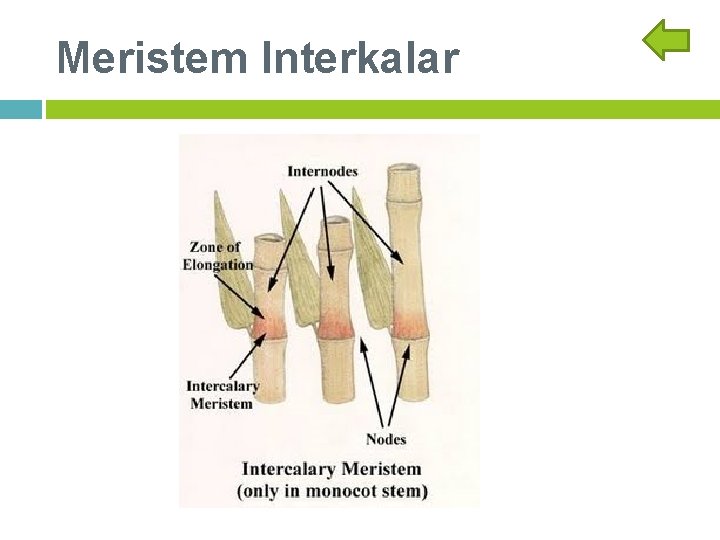 Meristem Interkalar

Internodes

Zone of Elongation

Intercalary Meristem

Nodes

Intercalary Meristem
(only in monocot stem)